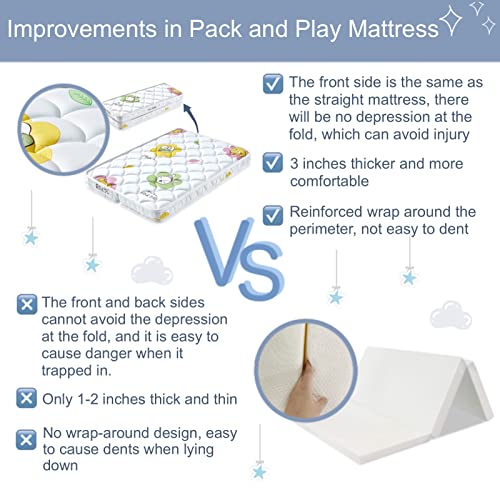 Improvements in Pack and Play Mattress

The front side is the same as the straight mattress, there will be no depression at the fold, which can avoid injury

3 inches thicker and more comfortable

Reinforced wrap around the perimeter, not easy to dent

VS

The front and back sides cannot avoid the depression at the fold, and it is easy to cause danger when it trapped in.

Only 1-2 inches thick and thin

No wrap-around design, easy to cause dents when lying down